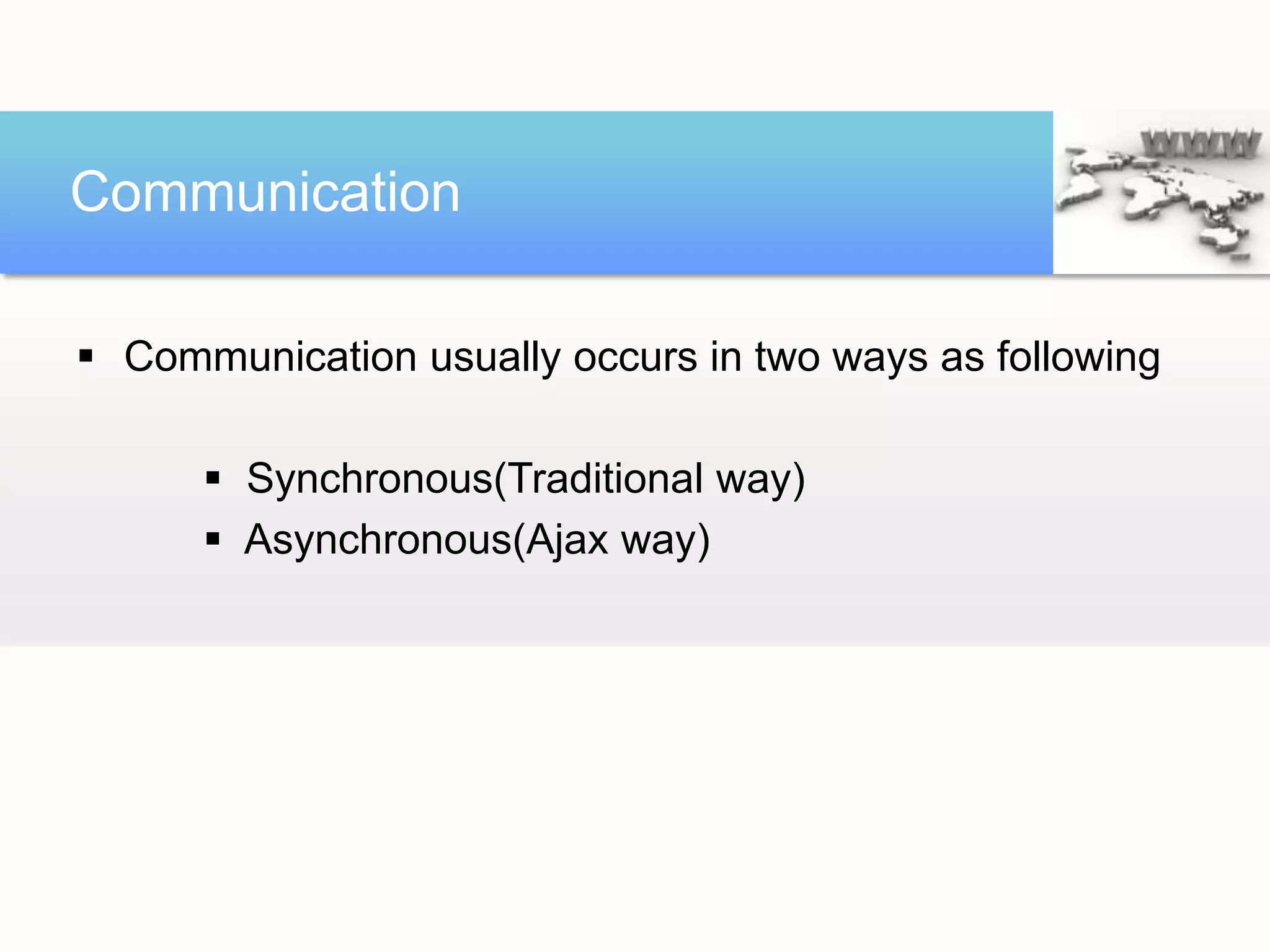 Communication

WWW

▪ Communication usually occurs in two ways as following

▪ Synchronous(Traditional way)
▪ Asynchronous(Ajax way)